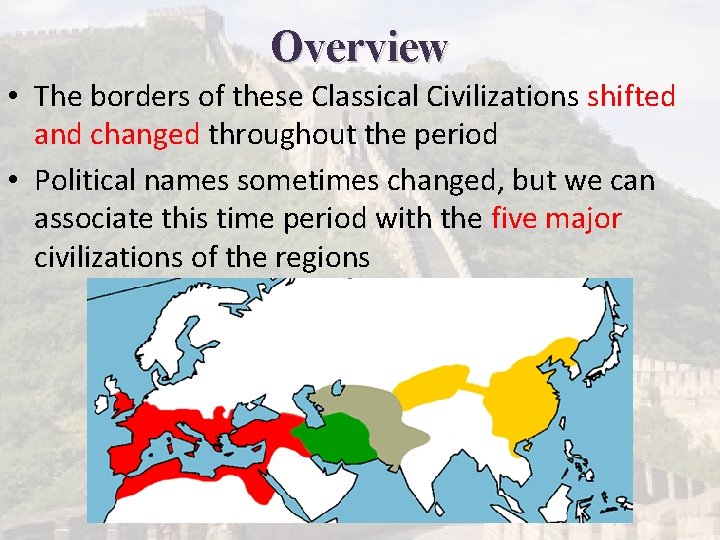 Overview

• The borders of these Classical Civilizations shifted and changed throughout the period

• Political names sometimes changed, but we can associate this time period with the five major civilizations of the regions